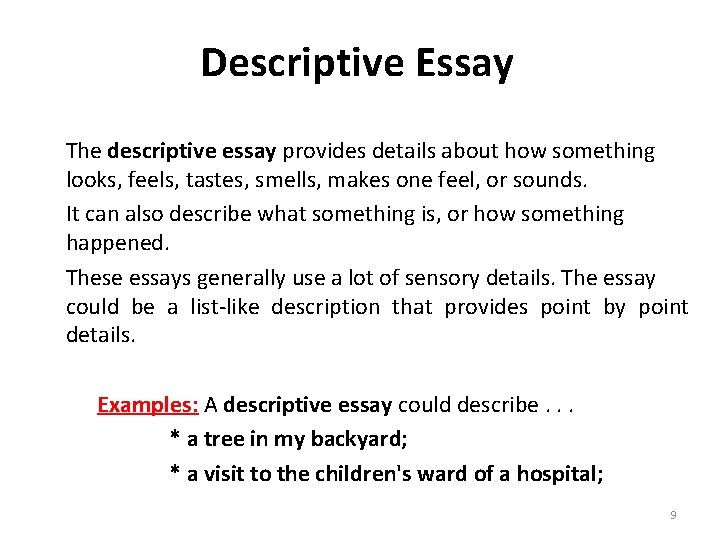 Descriptive Essay

The descriptive essay provides details about how something looks, feels, tastes, smells, makes one feel, or sounds.

It can also describe what something is, or how something happened.

These essays generally use a lot of sensory details. The essay could be a list-like description that provides point by point details.

Examples: A descriptive essay could describe . . .

* a tree in my backyard;

* a visit to the children's ward of a hospital;

9